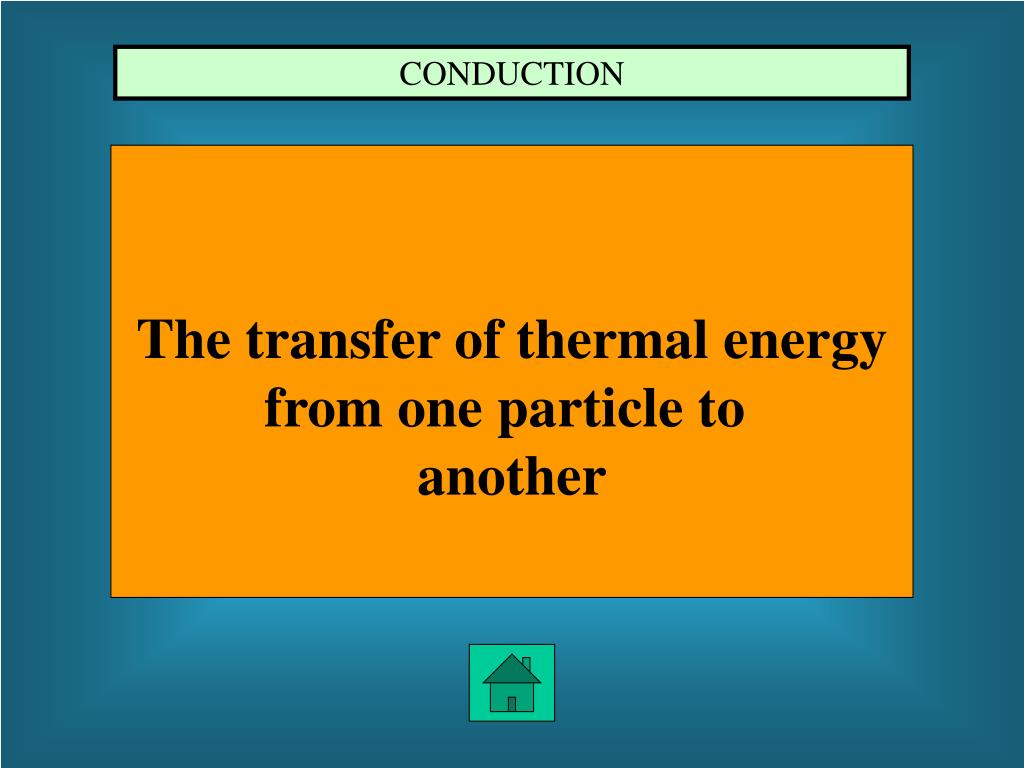 CONDUCTION

The transfer of thermal energy from one particle to another